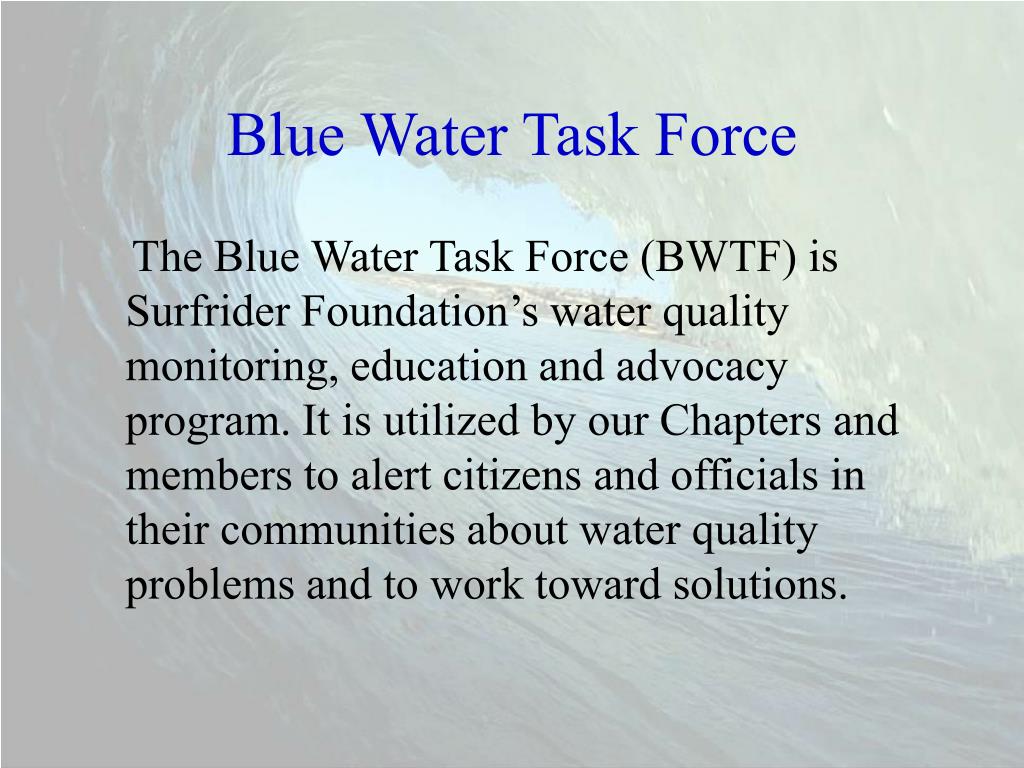 Blue Water Task Force

The Blue Water Task Force (BWTF) is Surfrider Foundation’s water quality monitoring, education and advocacy program. It is utilized by our Chapters and members to alert citizens and officials in their communities about water quality problems and to work toward solutions.